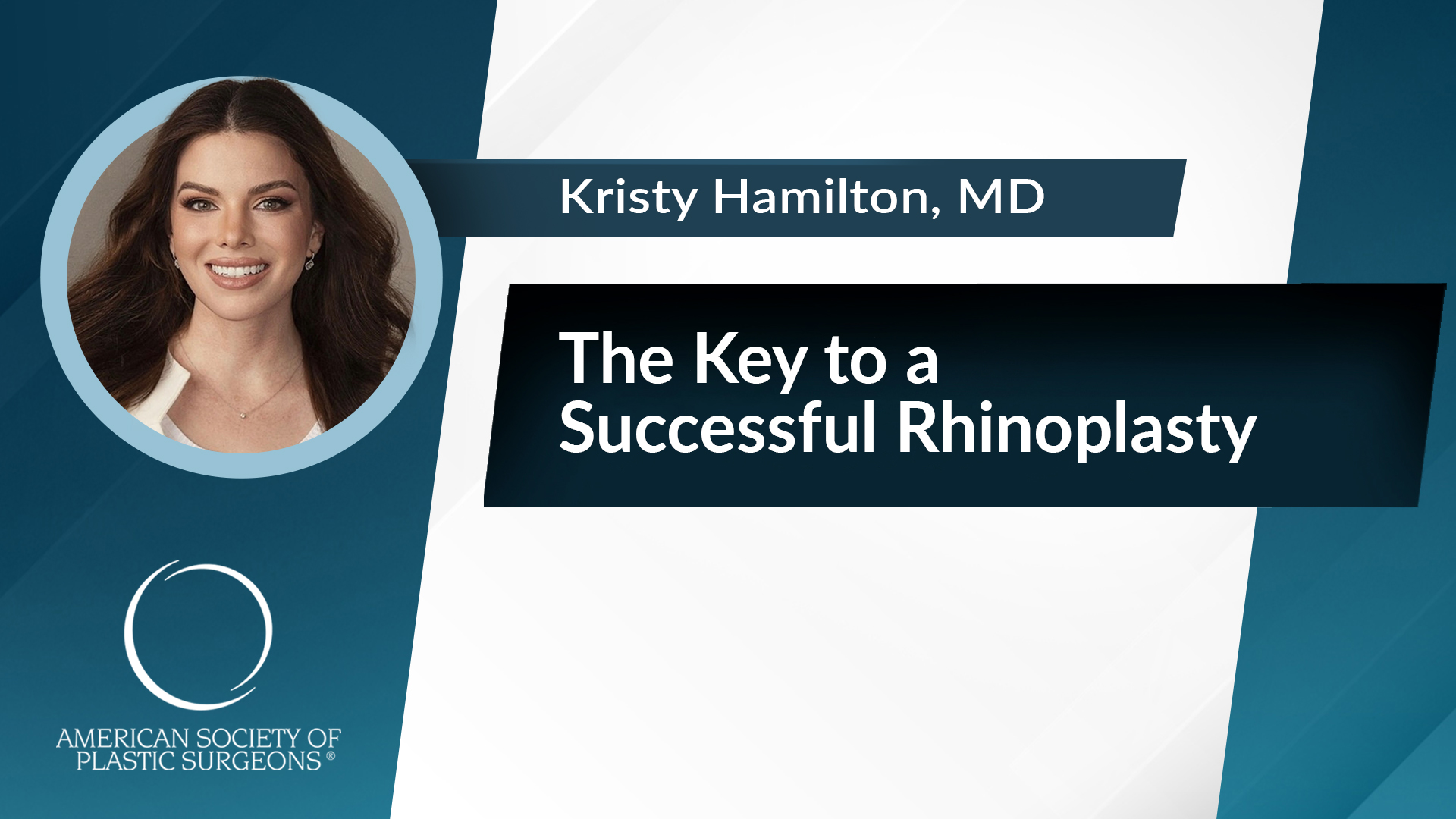 Kristy Hamilton, MD

The Key to a Successful Rhinoplasty

AMERICAN SOCIETY OF PLASTIC SURGEONS®